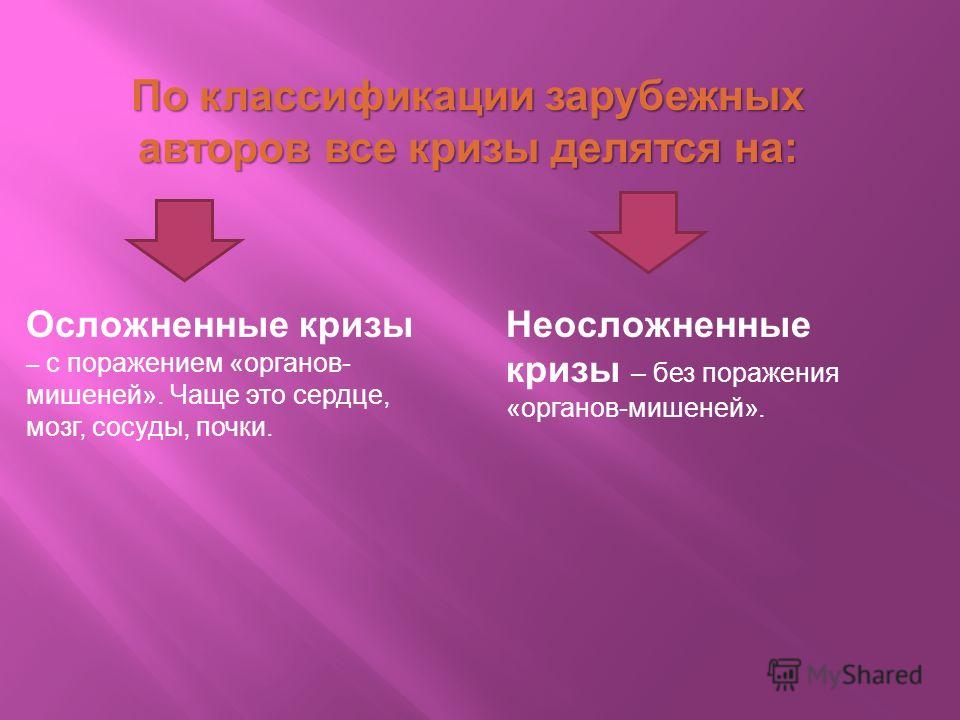 По классификации зарубежных авторов все кризы делятся на:

Осложненные кризы – с поражением «органов-мишеней». Чаще это сердце, мозг, сосуды, почки.

Неосложненные кризы – без поражения «органов-мишеней».

MyShared